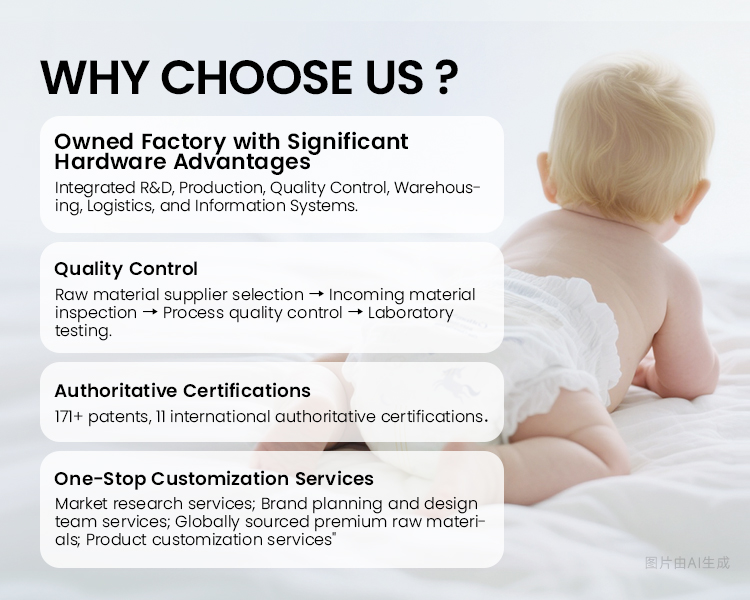 WHY CHOOSE US ?

Owned Factory with Significant Hardware Advantages

Integrated R&D, Production, Quality Control, Warehousing, Logistics, and Information Systems.

Quality Control

Raw material supplier selection → Incoming material inspection → Process quality control → Laboratory testing.

Authoritative Certifications

171+ patents, 11 international authoritative certifications.

One-Stop Customization Services

Market research services; Brand planning and design team services; Globally sourced premium raw materials; Product customization services"

图片由AI生成